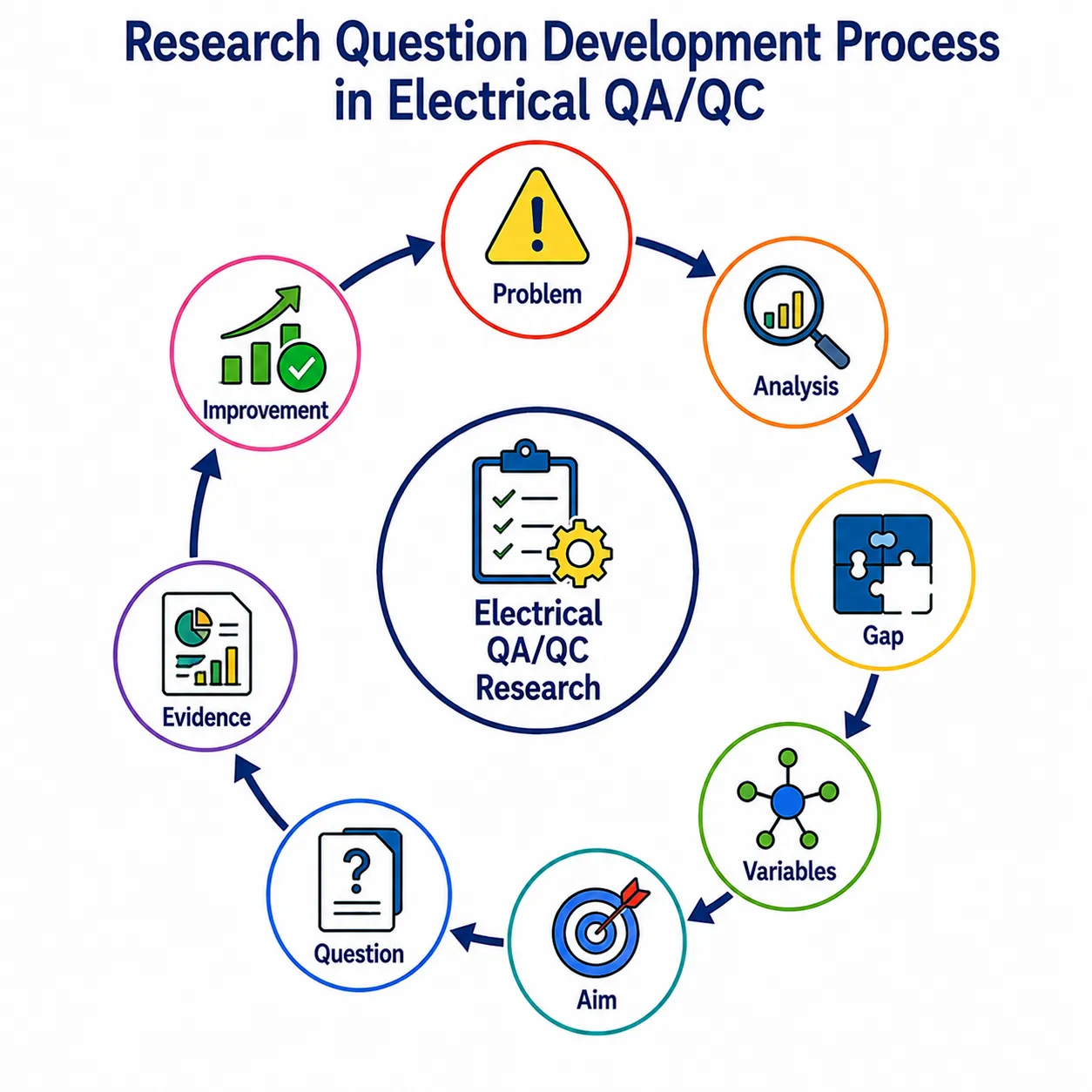 Research Question Development Process in Electrical QA/QC

Problem

Analysis

Gap

Variables

Aim

Question

Evidence

Improvement

Electrical QA/QC Research